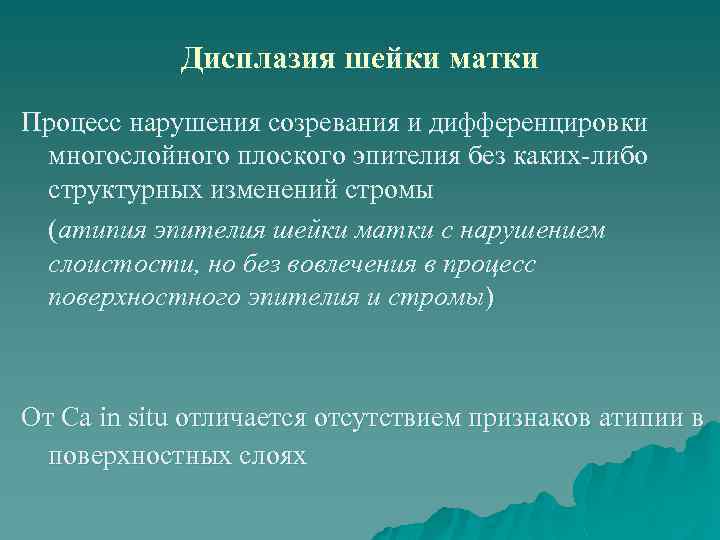 Дисплазия шейки матки

Процесс нарушения созревания и дифференцировки многослойного плоского эпителия без каких-либо структурных изменений стромы

(атипия эпителия шейки матки с нарушением слоистости, но без вовлечения в процесс поверхностного эпителия и стромы)

От Ca in situ отличается отсутствием признаков атипии в поверхностных слоях